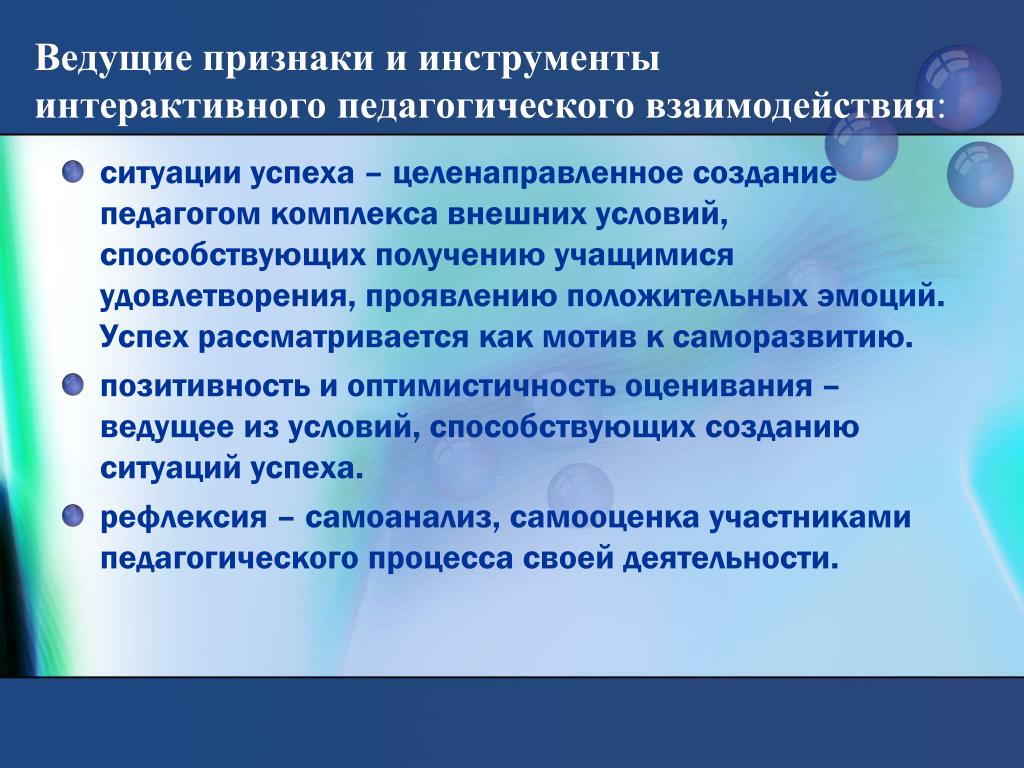 Ведущие признаки и инструменты интерактивного педагогического взаимодействия:

ситуации успеха – целенаправленное создание педагогом комплекса внешних условий, способствующих получению учащимися удовлетворения, проявлению положительных эмоций. Успех рассматривается как мотив к саморазвитию.

позитивность и оптимистичность оценивания – ведущее из условий, способствующих созданию ситуаций успеха.

рефлексия – самоанализ, самооценка участниками педагогического процесса своей деятельности.